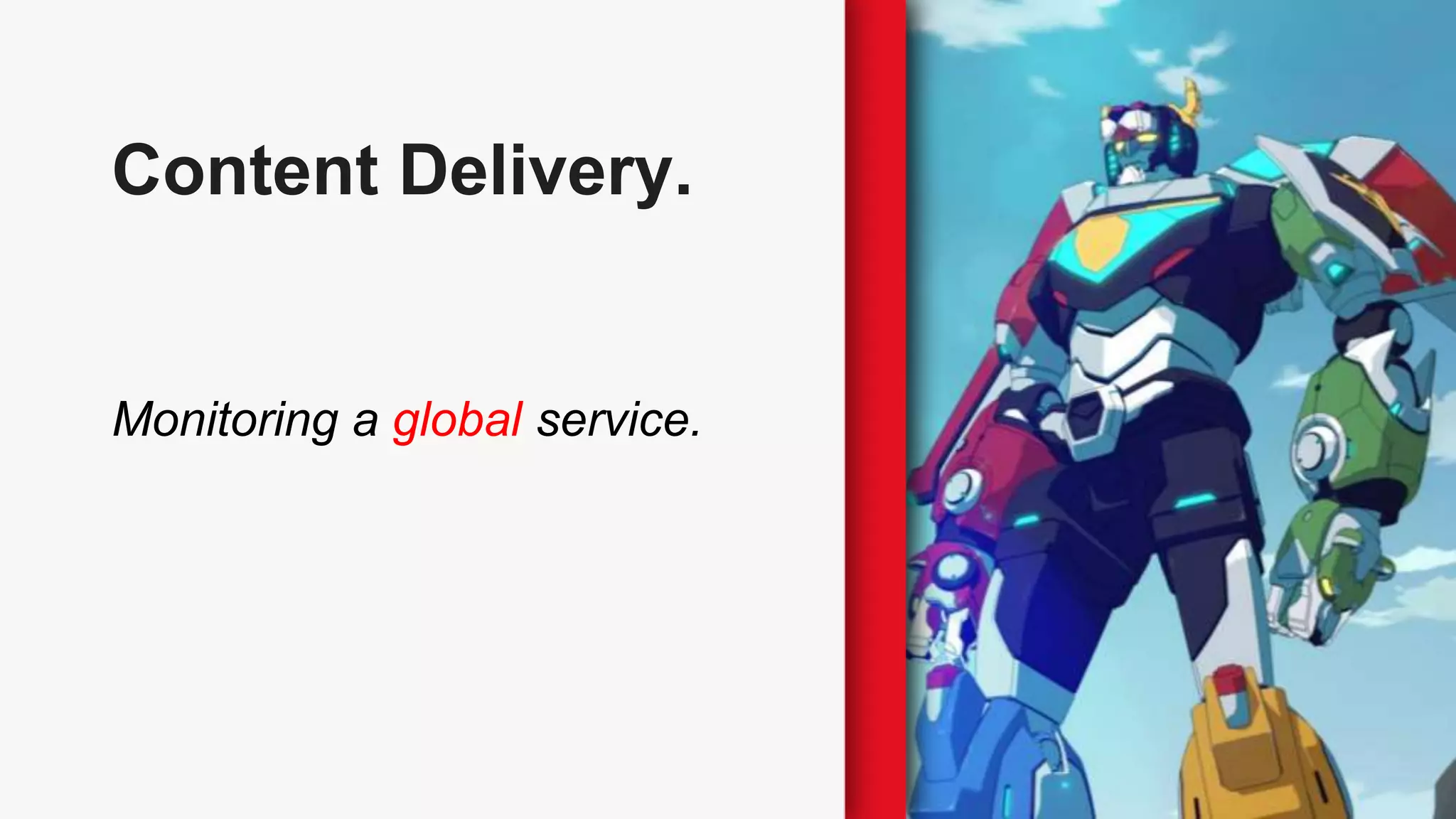 Content Delivery.

Monitoring a global service.